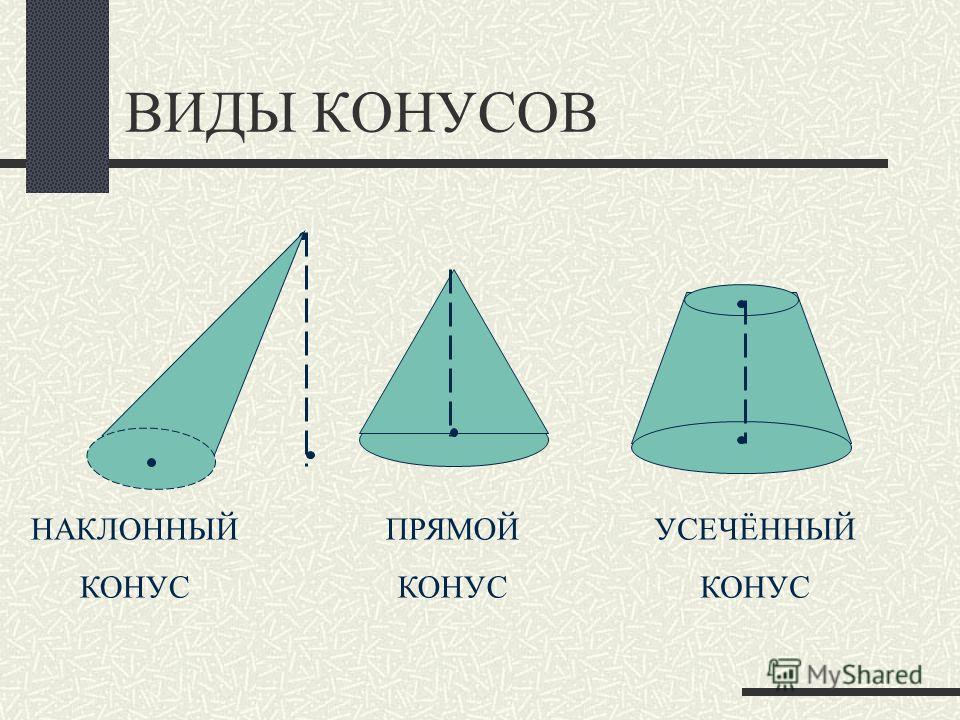 ВИДЫ КОНУСОВ

НАКЛОННЫЙ КОНУС

ПРЯМОЙ КОНУС

УСЕЧЁННЫЙ КОНУС

MyShared